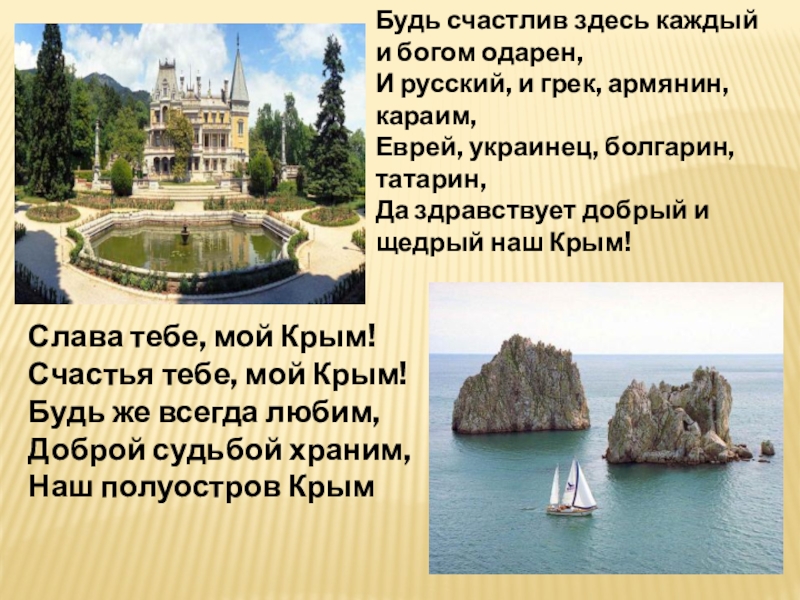 Будь счастлив здесь каждый и богом одарен,
И русский, и грек, армянин, караим,
Еврей, украинец, болгарин, татарин,
Да здравствует добрый и щедрый наш Крым!

Слава тебе, мой Крым!
Счастья тебе, мой Крым!
Будь же всегда любим,
Доброй судьбой храним,
Наш полуостров Крым